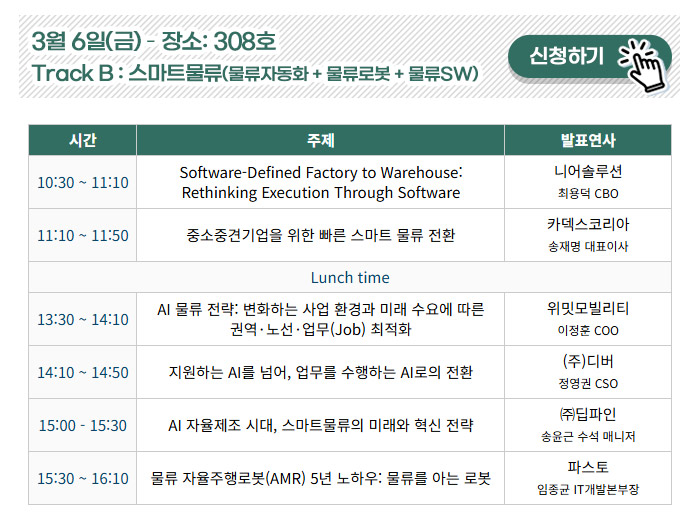 3월 6일(금) - 장소: 308호
Track B : 스마트물류(물류자동화 + 물류로봇 + 물류SW)

신청하기

| 시간 | 주제 | 발표연사 |
|---|---|---|
| 10:30 ~ 11:10 | Software-Defined Factory to Warehouse: Rethinking Execution Through Software | 니어솔루션 최용덕 CBO |
| 11:10 ~ 11:50 | 중소중견기업을 위한 빠른 스마트 물류 전환 | 카덱스코리아 송재명 대표이사 |
| Lunch time | | |
| 13:30 ~ 14:10 | AI 물류 전략: 변화하는 사업 환경과 미래 수요에 따른 권역·노선·업무(Job) 최적화 | 위밋모빌리티 이정훈 COO |
| 14:10 ~ 14:50 | 지원하는 AI를 넘어, 업무를 수행하는 AI로의 전환 | (주)디버 정영권 CSO |
| 15:00 - 15:30 | AI 자율제조 시대, 스마트물류의 미래와 혁신 전략 | ㈜딥파인 송윤근 수석 매니저 |
| 15:30 ~ 16:10 | 물류 자율주행로봇(AMR) 5년 노하우: 물류를 아는 로봇 | 파스토 임종균 IT개발본부장 |